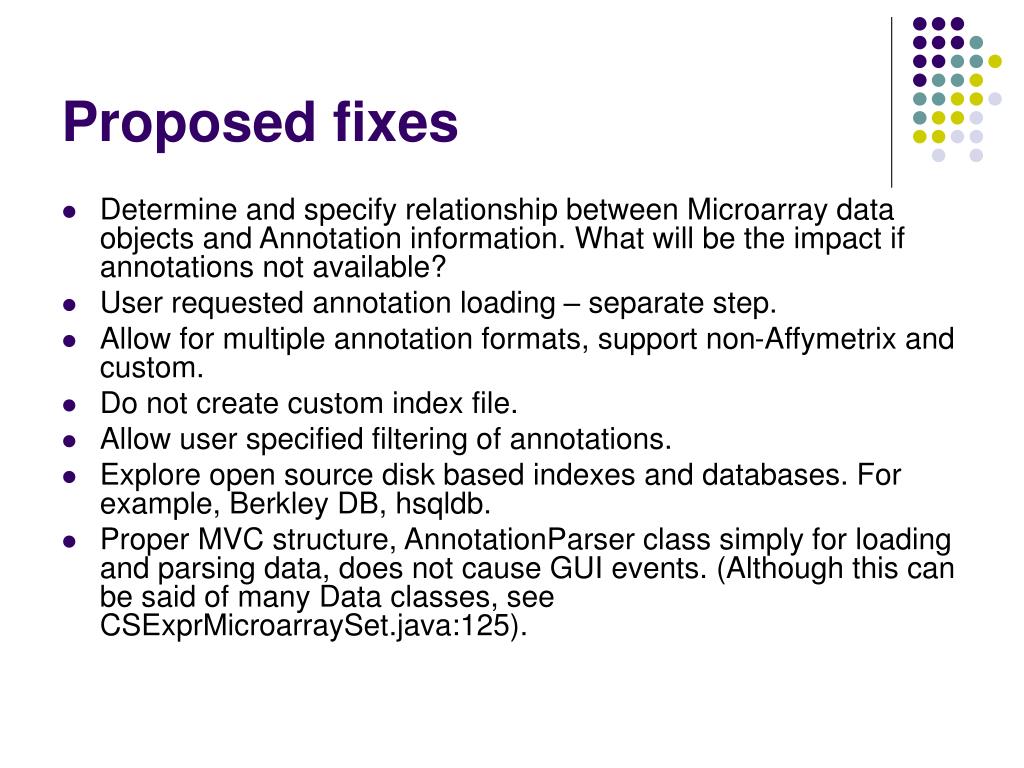 Proposed fixes

- Determine and specify relationship between Microarray data objects and Annotation information. What will be the impact if annotations not available?
- User requested annotation loading – separate step.
- Allow for multiple annotation formats, support non-Affymetrix and custom.
- Do not create custom index file.
- Allow user specified filtering of annotations.
- Explore open source disk based indexes and databases. For example, Berkley DB, hsqldb.
- Proper MVC structure, AnnotationParser class simply for loading and parsing data, does not cause GUI events. (Although this can be said of many Data classes, see CSExprMicroarraySet.java:125).